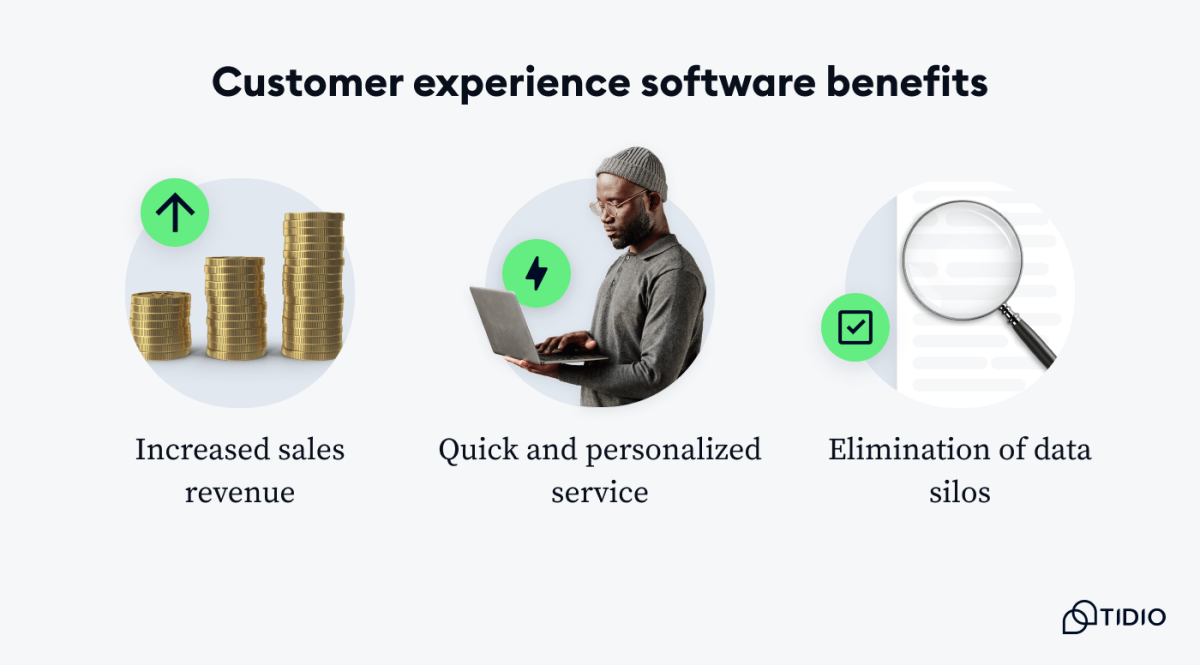 Customer experience software benefits

Increased sales revenue

Quick and personalized service

Elimination of data silos

TIDIO